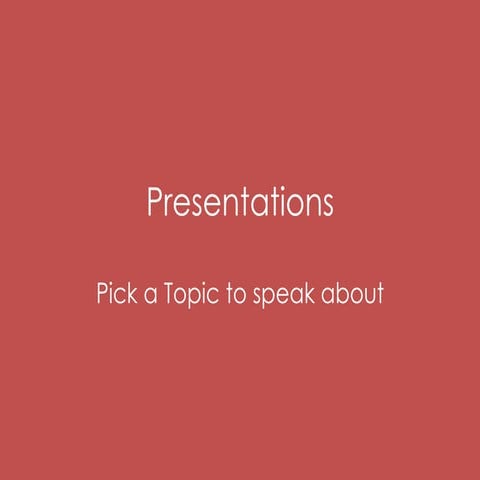 Presentations

Pick a Topic to speak about